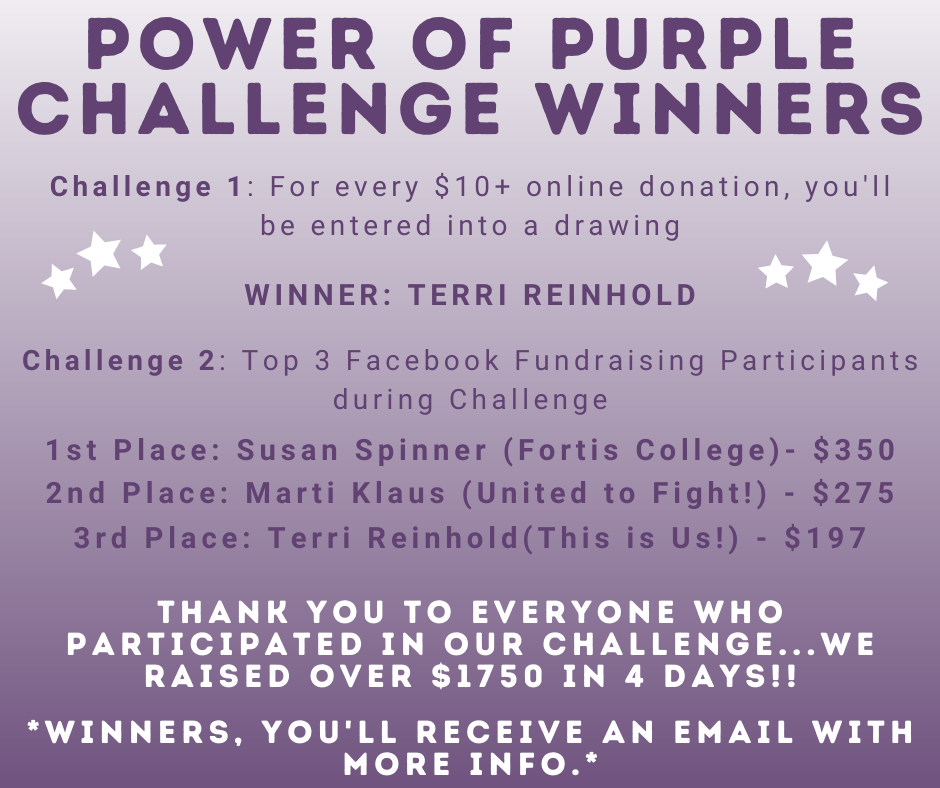 POWER OF PURPLE CHALLENGE WINNERS

Challenge 1: For every \$10+ online donation, you'll be entered into a drawing

WINNER: TERRI REINHOLD

Challenge 2: Top 3 Facebook Fundraising Participants during Challenge

1st Place: Susan Spinner (Fortis College)- \$350
2nd Place: Marti Klaus (United to Fight!) - \$275
3rd Place: Terri Reinhold(This is Us!) - \$197

THANK YOU TO EVERYONE WHO PARTICIPATED IN OUR CHALLENGE...WE RAISED OVER \$1750 IN 4 DAYS!!

*WINNERS, YOU'LL RECEIVE AN EMAIL WITH MORE INFO.*